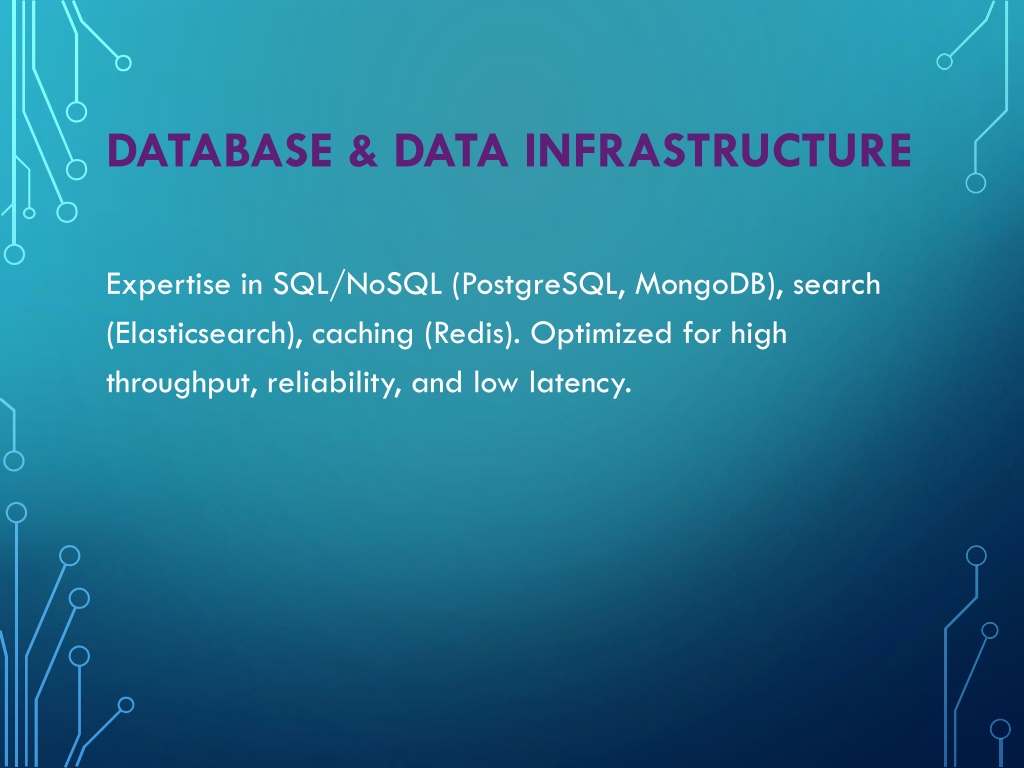 DATABASE & DATA INFRASTRUCTURE

Expertise in SQL/NoSQL (PostgreSQL, MongoDB), search (Elasticsearch), caching (Redis). Optimized for high throughput, reliability, and low latency.